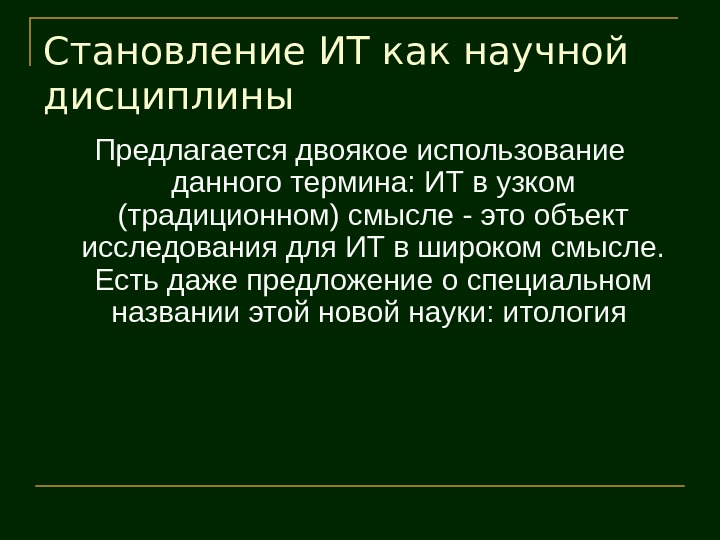 Становление ИТ как научной дисциплины

Предлагается двоякое использование данного термина: ИТ в узком (традиционном) смысле - это объект исследования для ИТ в широком смысле. Есть даже предложение о специальном названии этой новой науки: итология